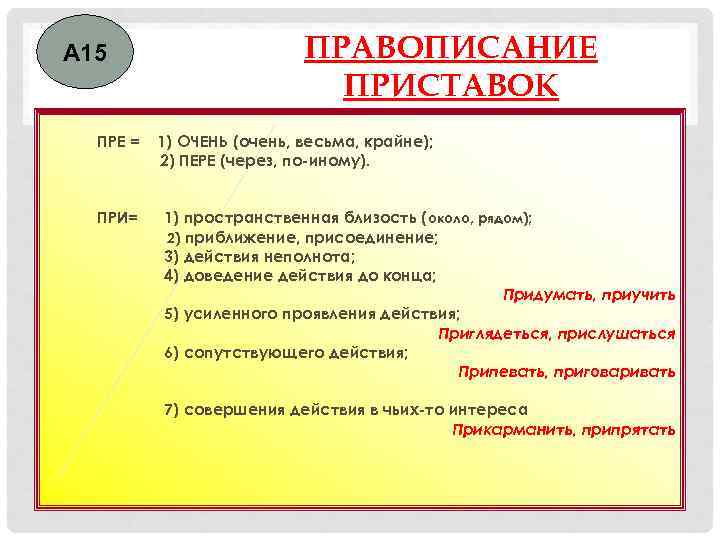 А15

ПРАВОПИСАНИЕ ПРИСТАВОК

ПРЕ = 1) ОЧЕНЬ (очень, весьма, крайне);
2) ПЕРЕ (через, по-иному).

ПРИ= 1) пространственная близость (около, рядом);
2) приближение, присоединение;
3) действия неполнота;
4) доведение действия до конца;
Придумать, приучить
5) усиленного проявления действия;
Приглядеться, прислушаться
6) сопутствующего действия;
Припевать, приговаривать
7) совершения действия в чьих-то интереса
Прикарманить, припрятать